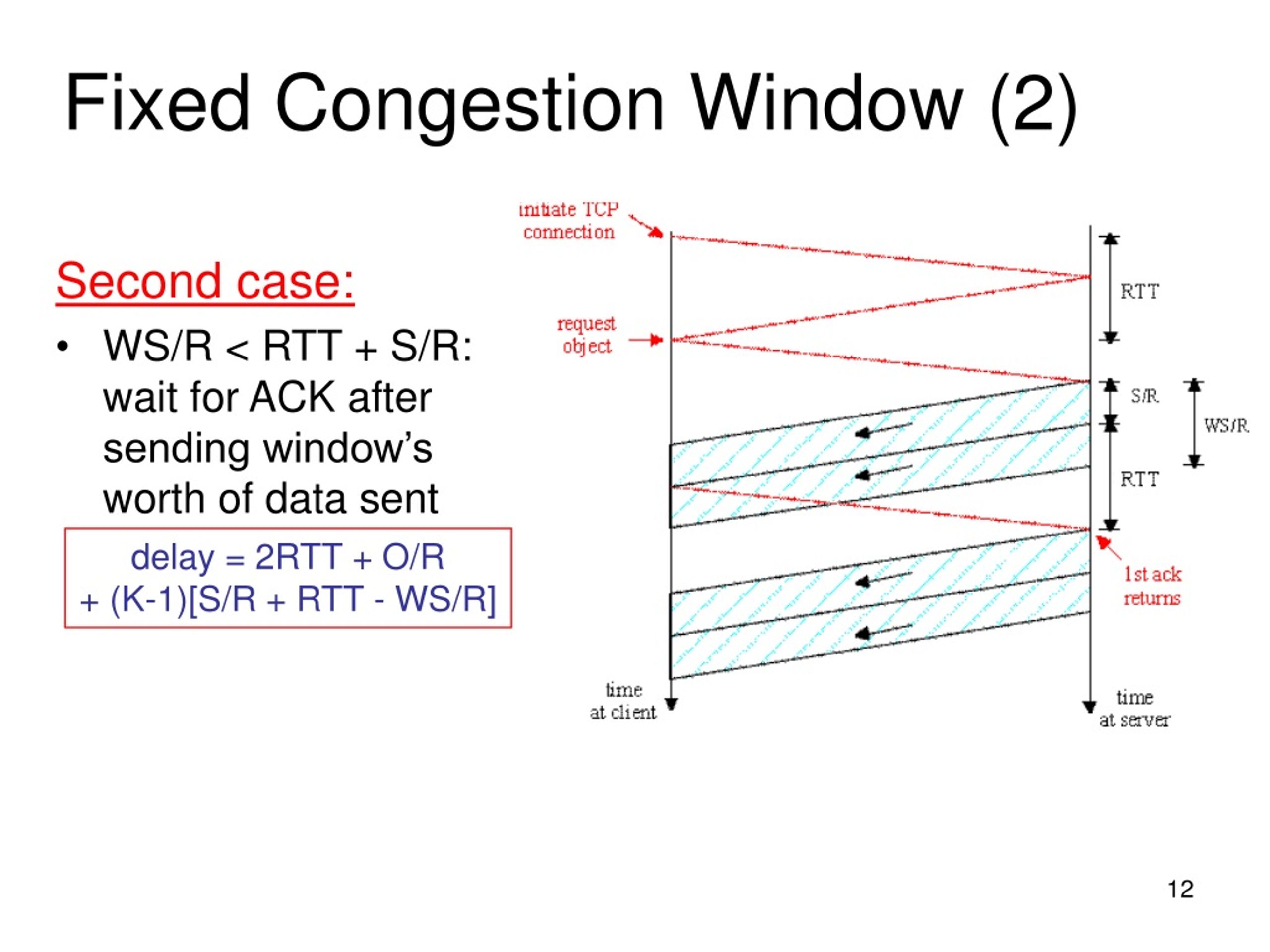 Fixed Congestion Window (2)

Second case:

• WS/R < RTT + S/R: wait for ACK after sending window's worth of data sent

delay = 2RTT + O/R + (K-1)[S/R + RTT - WS/R]

initiate TCP connection

request object

RTT

S/R

WS/R

RTT

1st ack returns

time at client

time at server

12